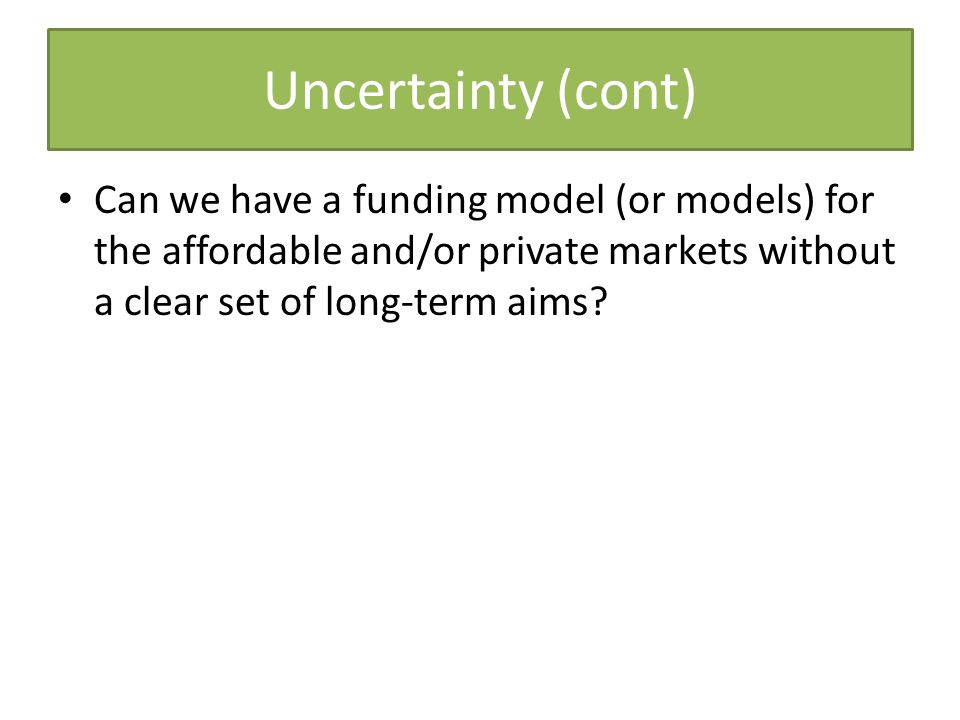 Uncertainty (cont)

• Can we have a funding model (or models) for the affordable and/or private markets without a clear set of long-term aims?